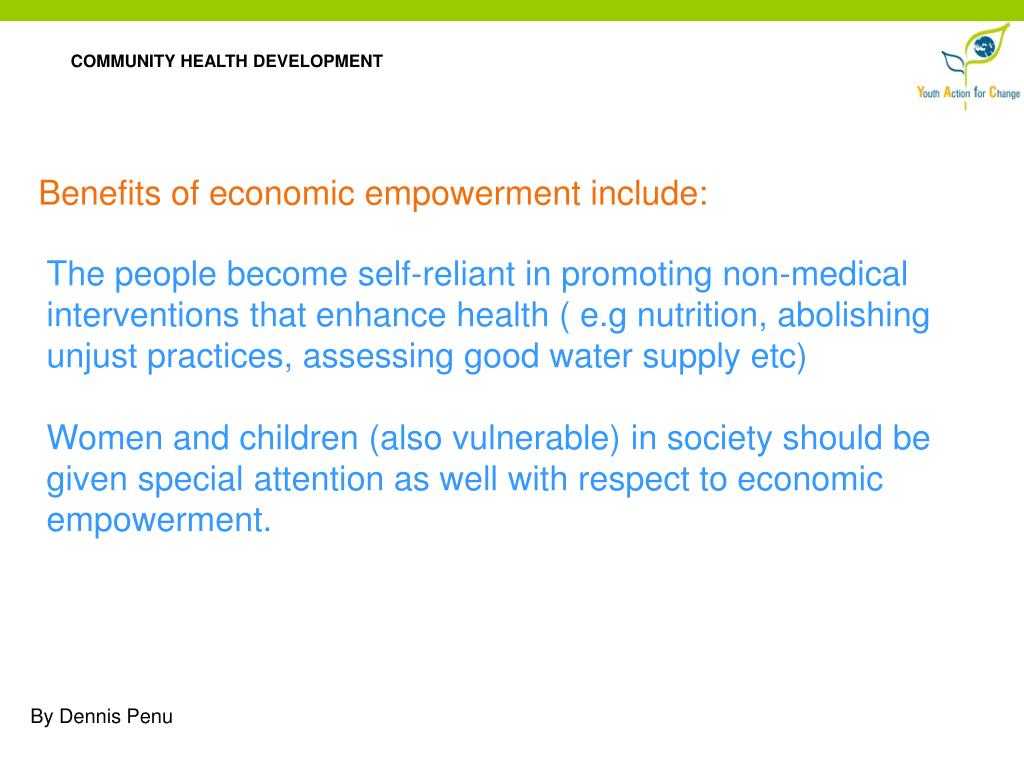 COMMUNITY HEALTH DEVELOPMENT

Youth Action for Change

Benefits of economic empowerment include:

The people become self-reliant in promoting non-medical interventions that enhance health ( e.g nutrition, abolishing unjust practices, assessing good water supply etc)

Women and children (also vulnerable) in society should be given special attention as well with respect to economic empowerment.

By Dennis Penu